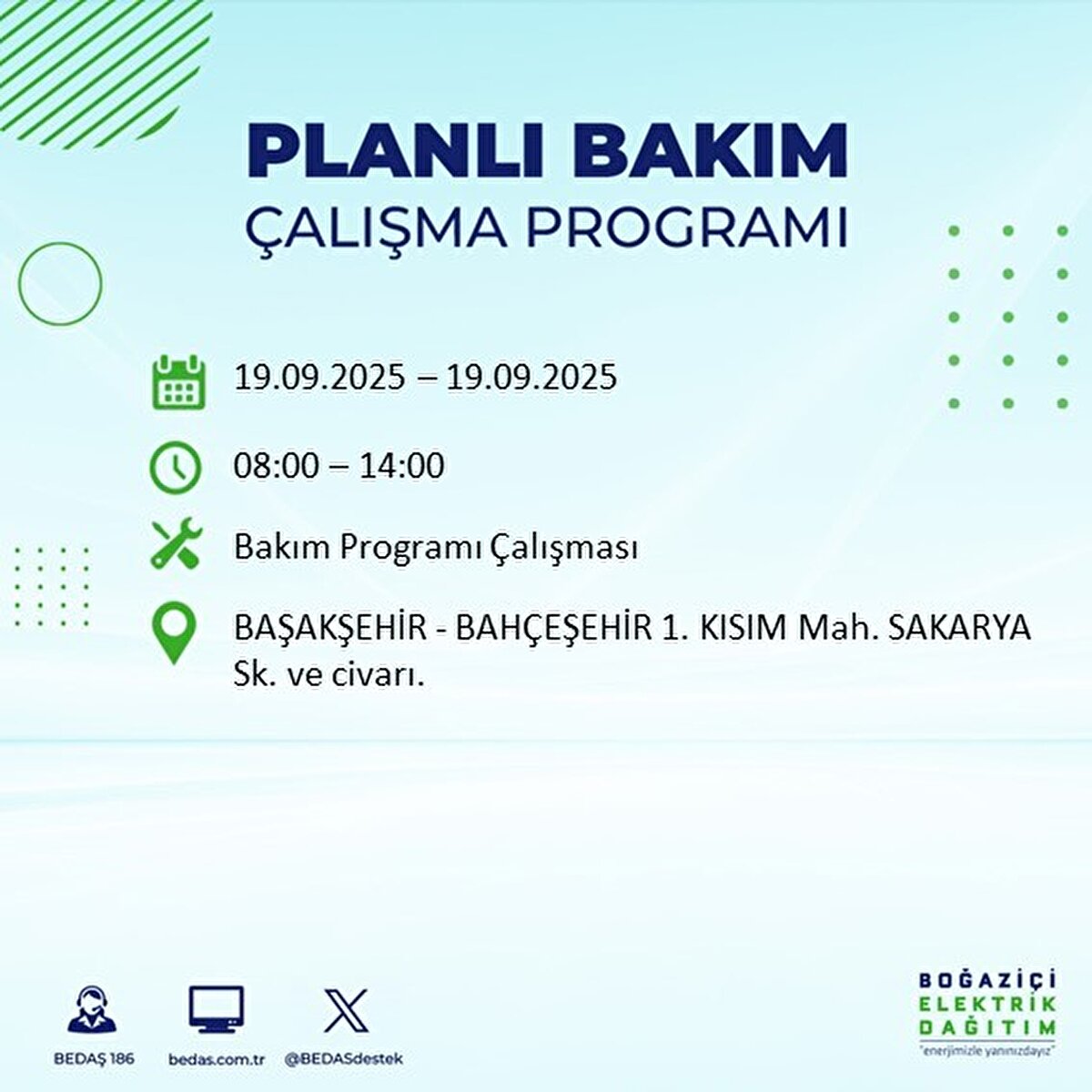 PLANLI BAKIM
ÇALIŞMA PROGRAMI

19.09.2025 – 19.09.2025

08:00 – 14:00

Bakım Programı Çalışması

BAŞAKŞEHİR - BAHÇEŞEHİR 1. KISIM Mah. SAKARYA Sk. ve civarı.

BEDAŞ 186
bedas.com.tr
@BEDASdestek

BOĞAZİÇİ
ELEKTRİK
DAĞITIM
"enerjimizle yanınızdayız"